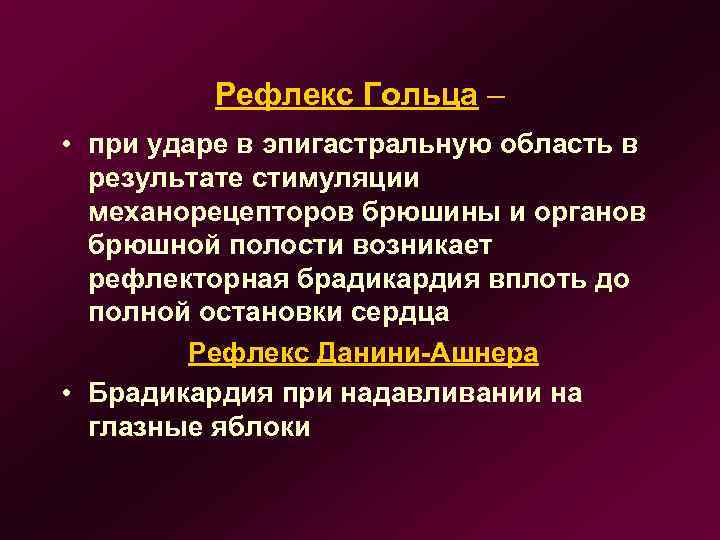 Рефлекс Гольца –

• при ударе в эпигастральную область в результате стимуляции механорецепторов брюшины и органов брюшной полости возникает рефлекторная брадикардия вплоть до полной остановки сердца

Рефлекс Данини-Ашнера

• Брадикардия при надавливании на глазные яблоки